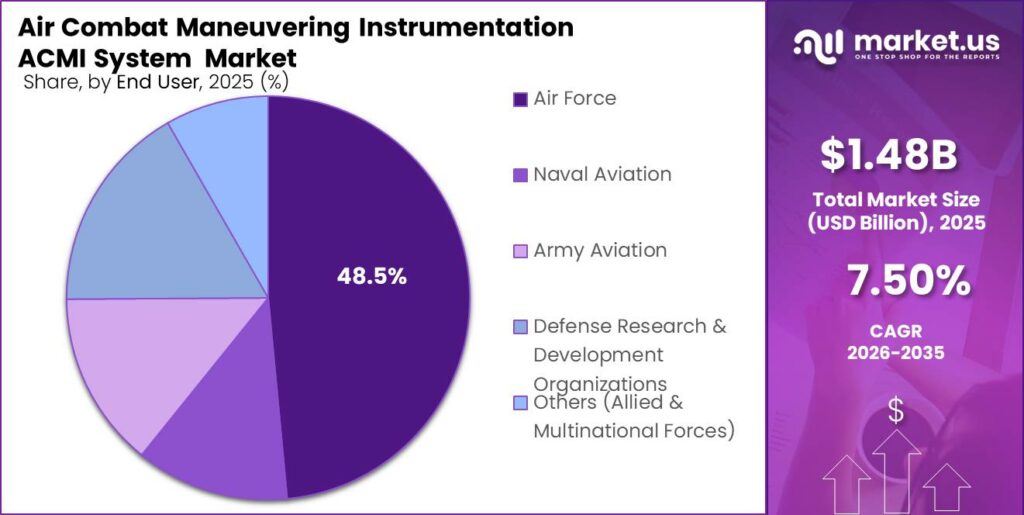 Air Combat Maneuvering Instrumentation ACMI System Market
Share, by End User, 2025 (%)

48.5%

Air Force

Naval Aviation

Army Aviation

Defense Research & Development Organizations

Others (Allied & Multinational Forces)

market.us
ONE STOP SHOP FOR THE REPORTS

$1.48B
Total Market Size (USD Billion), 2025

7.50%
CAGR 2026-2035

$